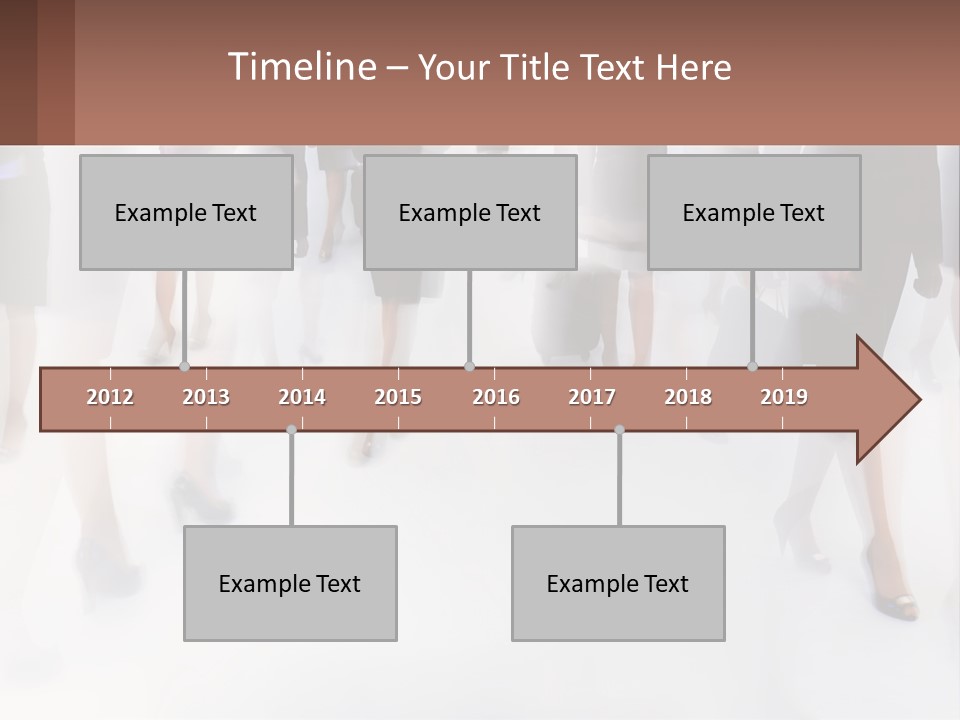 Timeline – Your Title Text Here

Example Text

Example Text

Example Text

2012 2013 2014 2015 2016 2017 2018 2019

Example Text

Example Text